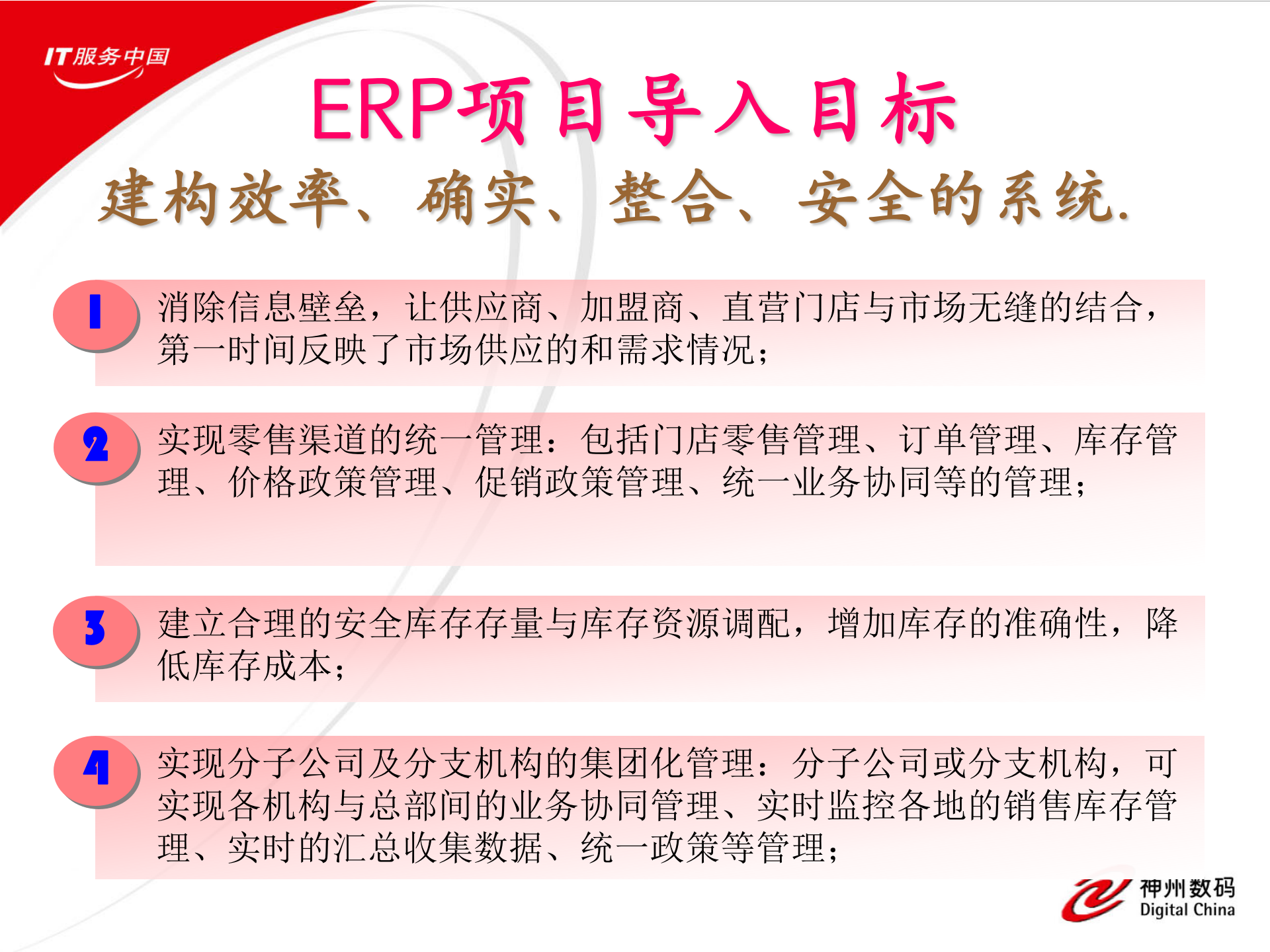 IT服务中国

ERP项目导入目标

建构效率、确实、整合、安全的系统.

1 消除信息壁垒，让供应商、加盟商、直营门店与市场无缝的结合，第一时间反映了市场供应的和需求情况；

2 实现零售渠道的统一管理：包括门店零售管理、订单管理、库存管理、价格政策管理、促销政策管理、统一业务协同等的管理；

3 建立合理的安全库存存量与库存资源调配，增加库存的准确性，降低库存成本；

4 实现分子公司及分支机构的集团化管理：分子公司或分支机构，可实现各机构与总部间的业务协同管理、实时监控各地的销售库存管理、实时的汇总收集数据、统一政策等管理；

神州数码 Digital China